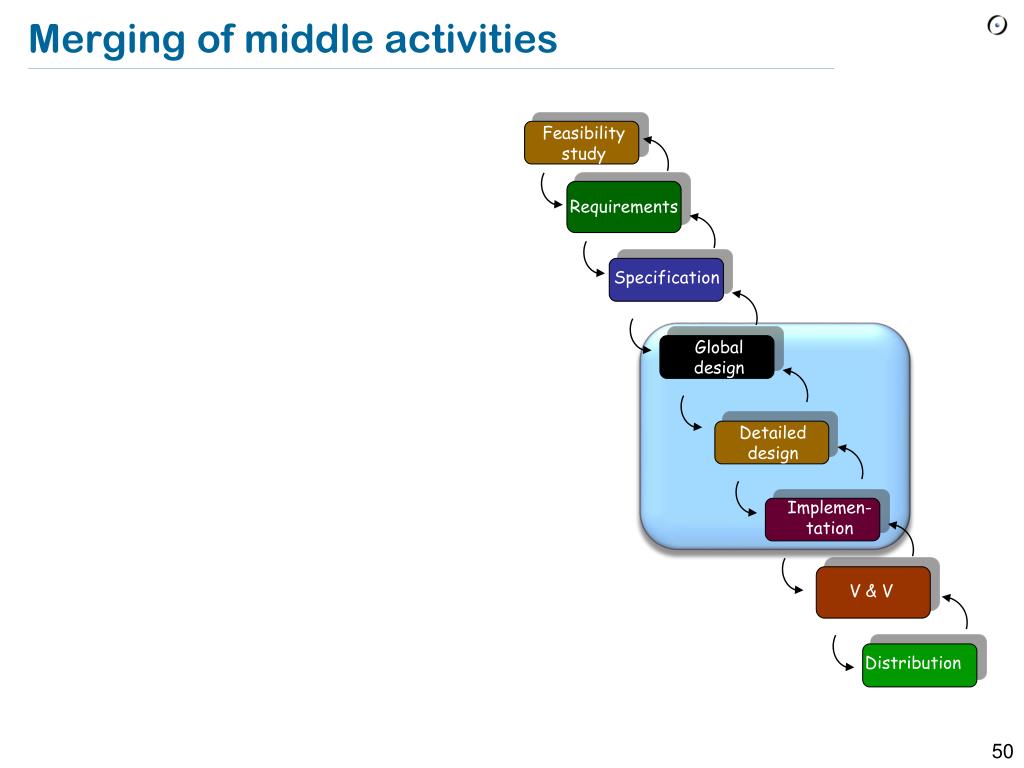 Merging of middle activities

Feasibility study

Requirements

Specification

Global design

Detailed design

Implementation

V & V

Distribution

50